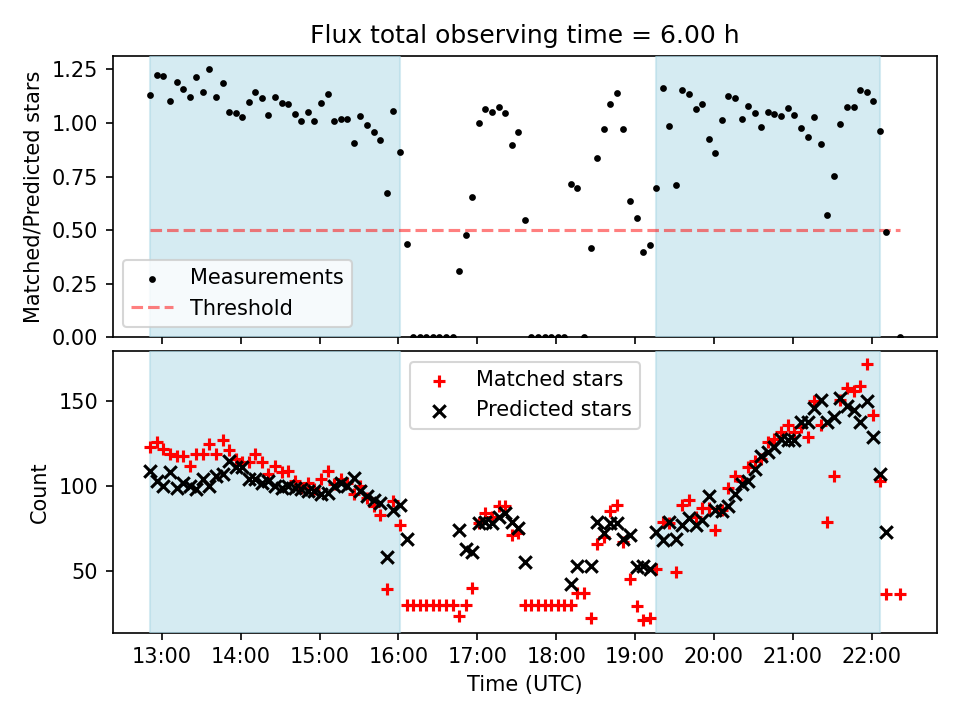 Flux total observing time = 6.00 h

Matched/Predicted stars

1.25
1.00
0.75
0.50
0.25
0.00

Measurements
Threshold

Count

150
100
50

Matched stars
Predicted stars

13:00 14:00 15:00 16:00 17:00 18:00 19:00 20:00 21:00 22:00

Time (UTC)